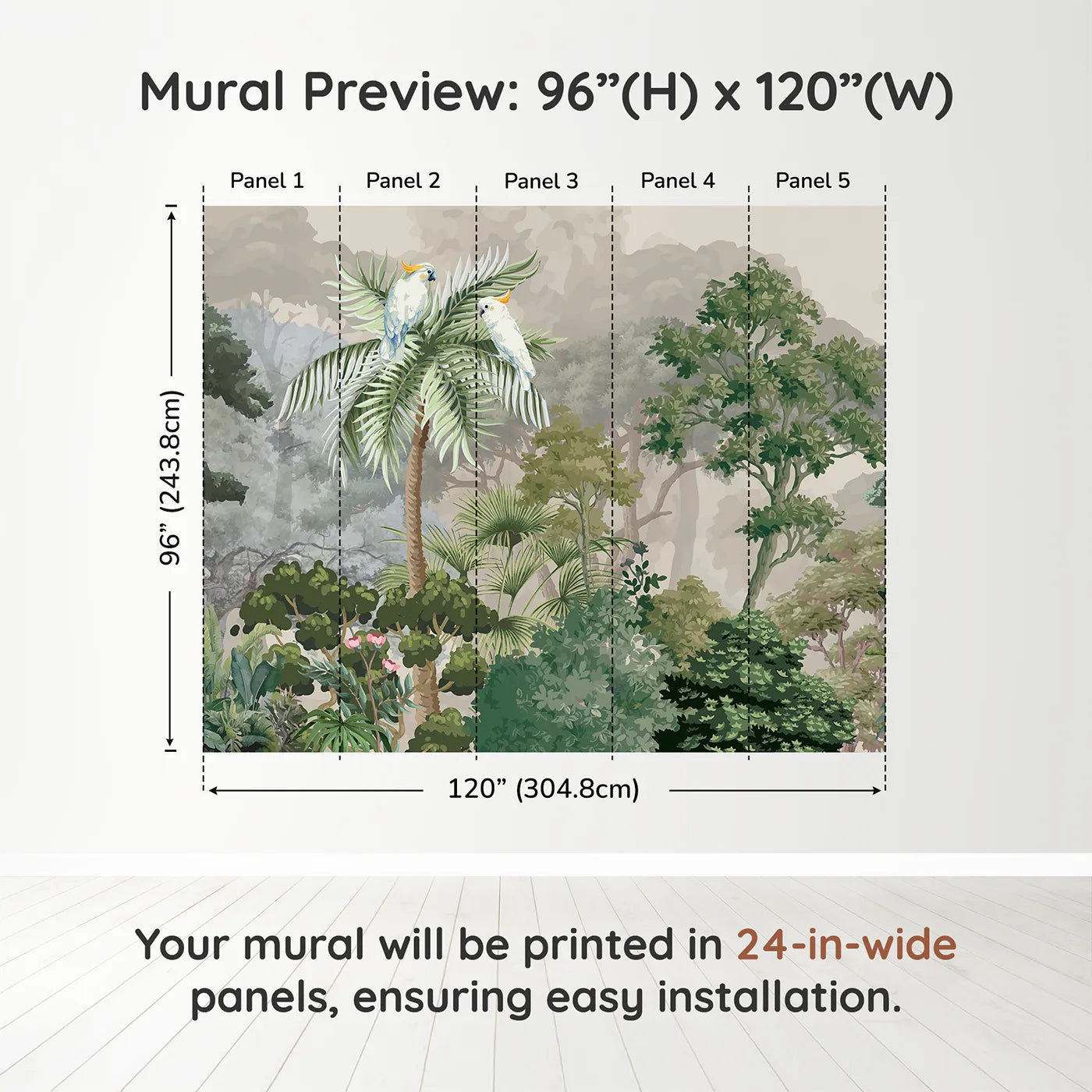 Mural Preview: 96”(H) x 120”(W)

Panel 1
Panel 2
Panel 3
Panel 4
Panel 5

96” (243.8cm)

120” (304.8cm)

Your mural will be printed in 24-in-wide panels, ensuring easy installation.